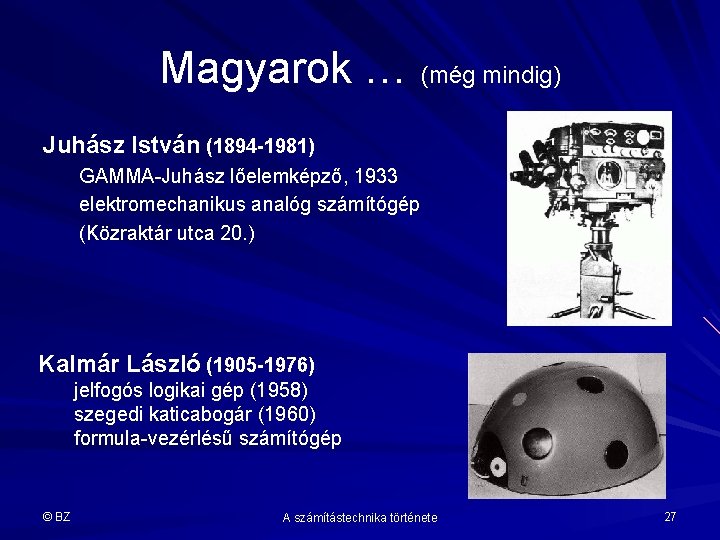 Magyarok … (még mindig)

Juhász István (1894-1981)
GAMMA-Juhász lőelemképző, 1933
elektromechanikus analóg számítógép
(Közraktár utca 20.)

Kalmár László (1905-1976)
jelfogós logikai gép (1958)
szegedi katicabogár (1960)
formula-vezérlésű számítógép

© BZ
A számítástechnika története
27